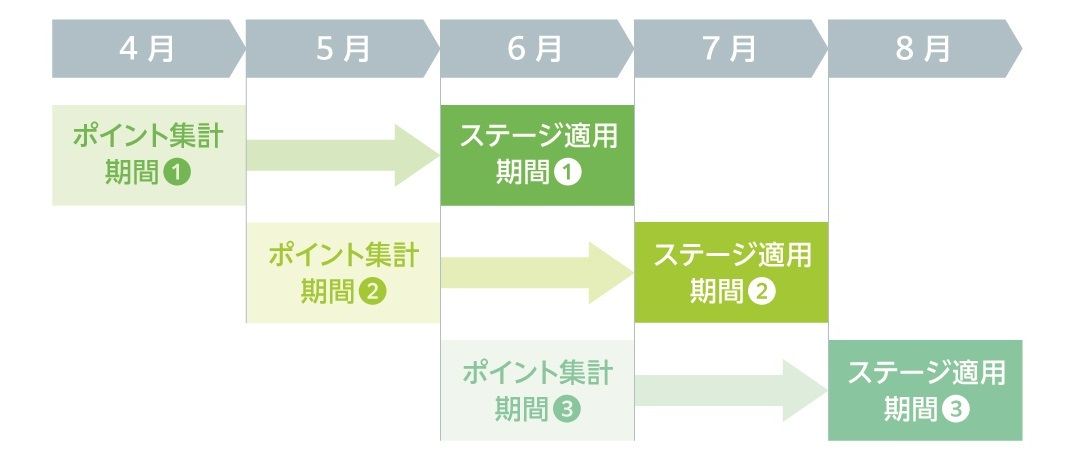 4月 5月 6月 7月 8月

ポイント集計期間❶

ステージ適用期間❶

ポイント集計期間❷

ステージ適用期間❷

ポイント集計期間❸

ステージ適用期間❸